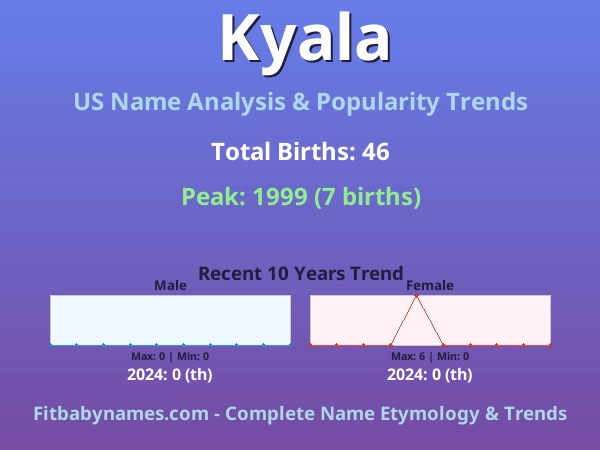 Kyala

US Name Analysis & Popularity Trends

Total Births: 46

Peak: 1999 (7 births)

Recent 10 Years Trend

Male

Max: 0 | Min: 0

2024: 0 (th)

Female

Max: 6 | Min: 0

2024: 0 (th)

Fitbabynames.com - Complete Name Etymology & Trends